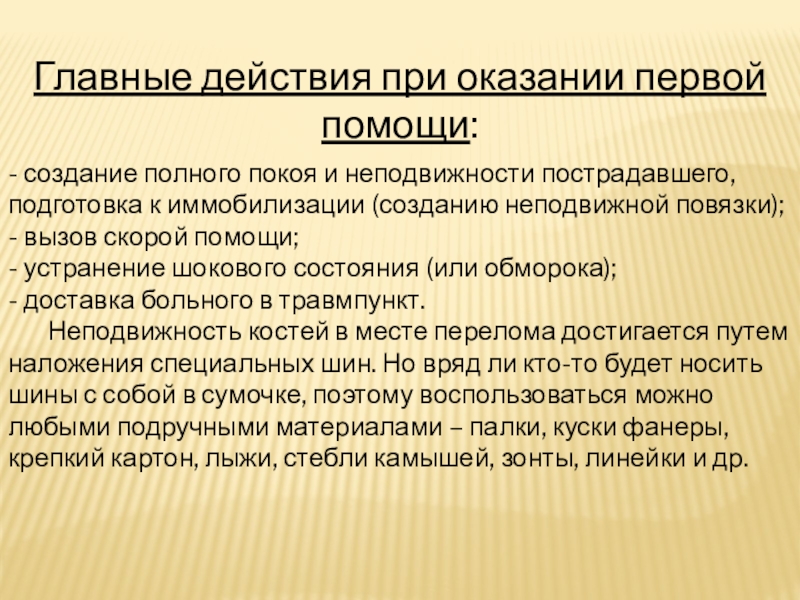 Главные действия при оказании первой помощи:

- создание полного покоя и неподвижности пострадавшего, подготовка к иммобилизации (созданию неподвижной повязки);
- вызов скорой помощи;
- устранение шокового состояния (или обморока);
- доставка больного в травмпункт.

Неподвижность костей в месте перелома достигается путем наложения специальных шин. Но вряд ли кто-то будет носить шины с собой в сумочке, поэтому воспользоваться можно любыми подручными материалами – палки, куски фанеры, крепкий картон, лыжи, стебли камышей, зонты, линейки и др.